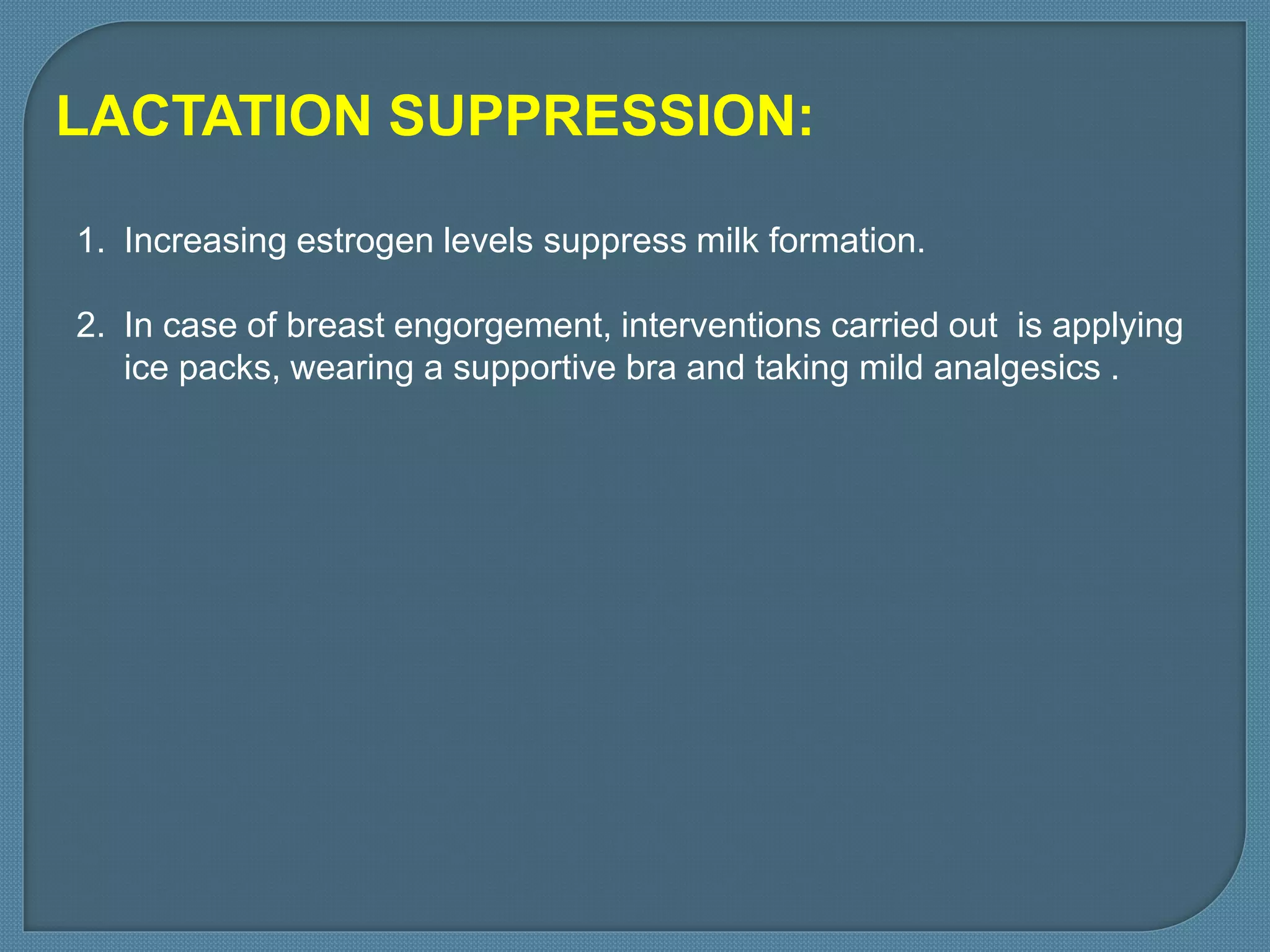 LACTATION SUPPRESSION:

1. Increasing estrogen levels suppress milk formation.

2. In case of breast engorgement, interventions carried out is applying ice packs, wearing a supportive bra and taking mild analgesics .